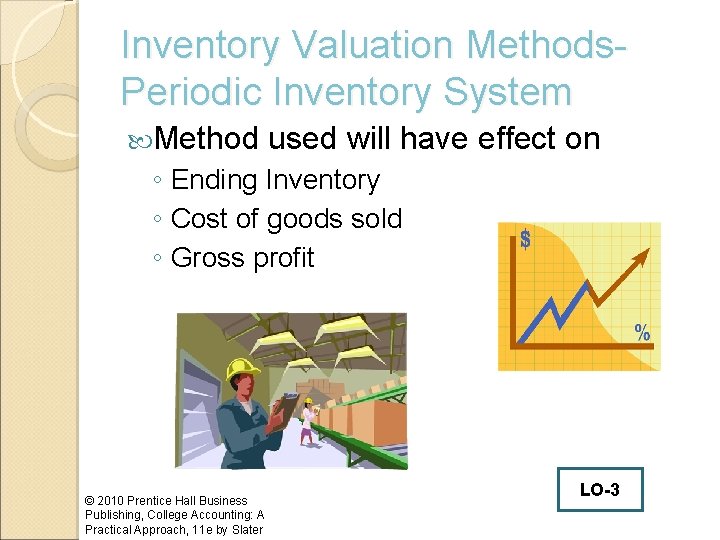 Inventory Valuation Methods-Periodic Inventory System

Method used will have effect on
◦ Ending Inventory
◦ Cost of goods sold
◦ Gross profit

$
%

LO-3

© 2010 Prentice Hall Business Publishing, College Accounting: A Practical Approach, 11e by Slater